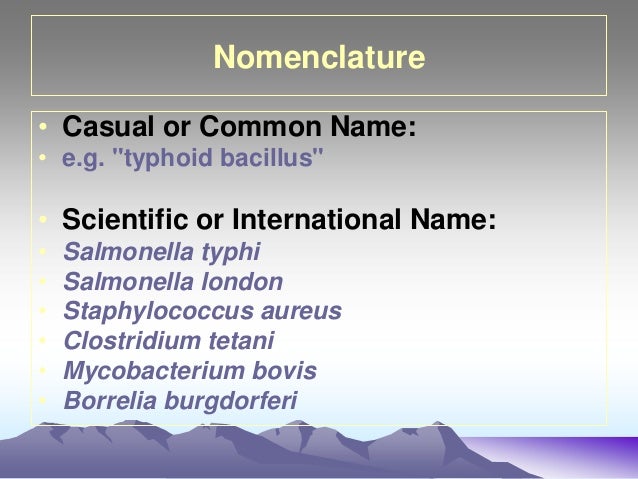 Nomenclature

• Casual or Common Name:
• e.g. "typhoid bacillus"

• Scientific or International Name:
• Salmonella typhi
• Salmonella london
• Staphylococcus aureus
• Clostridium tetani
• Mycobacterium bovis
• Borrelia burgdorferi